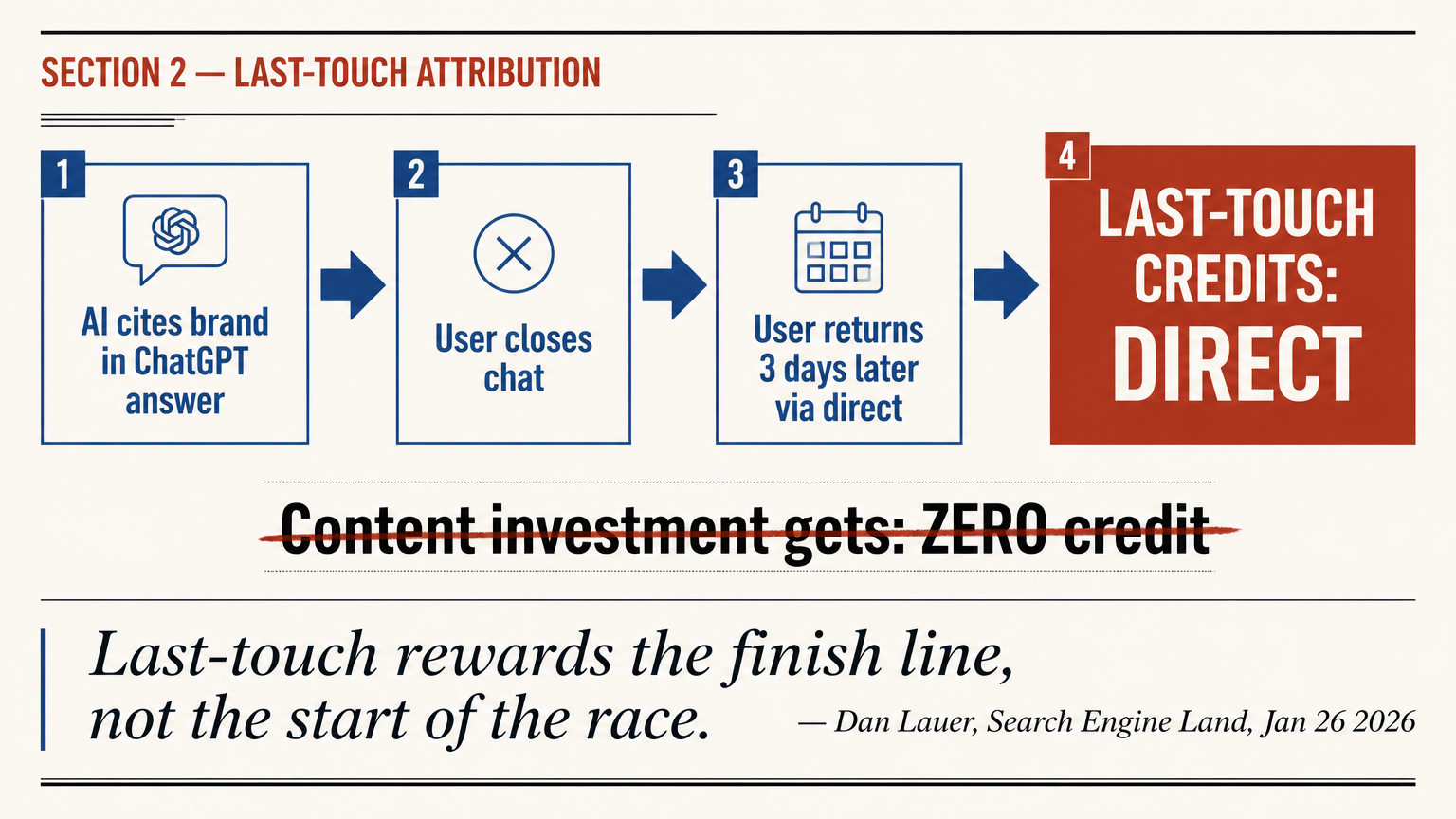 SECTION 2 — LAST-TOUCH ATTRIBUTION

1
AI cites brand in ChatGPT answer

2
User closes chat

3
User returns 3 days later via direct

4
LAST-TOUCH CREDITS: DIRECT

Content investment gets: ZERO credit

Last-touch rewards the finish line, not the start of the race.

— Dan Lauer, Search Engine Land, Jan 26 2026